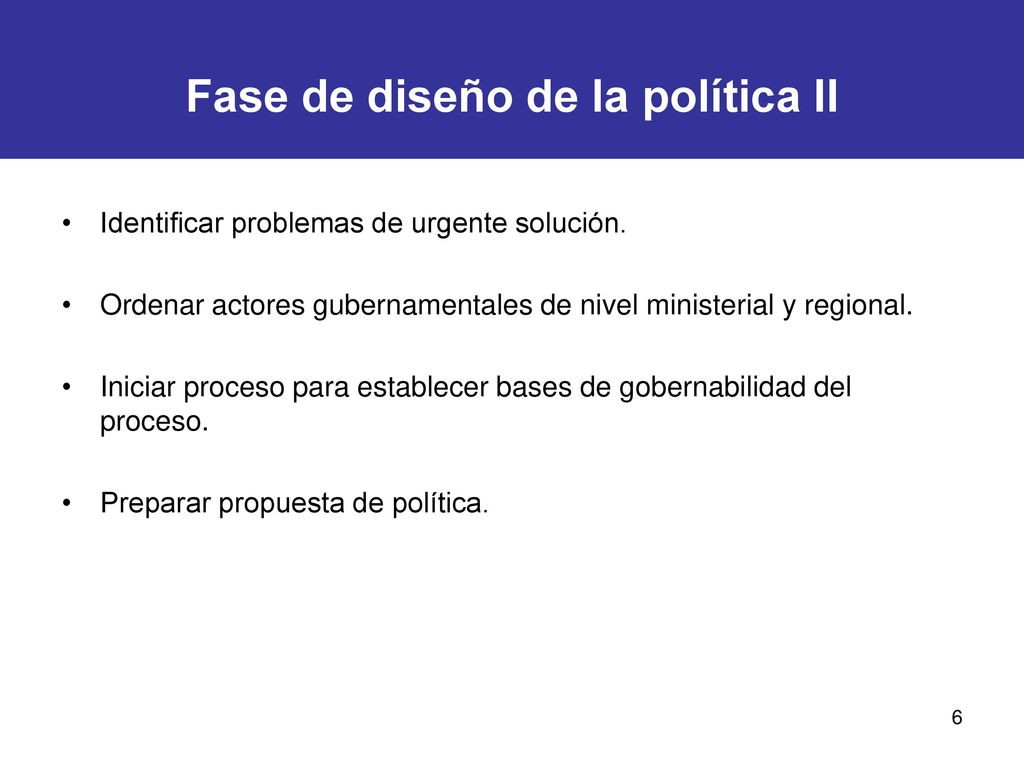 Fase de diseño de la política II

• Identificar problemas de urgente solución.

• Ordenar actores gubernamentales de nivel ministerial y regional.

• Iniciar proceso para establecer bases de gobernabilidad del proceso.

• Preparar propuesta de política.

6